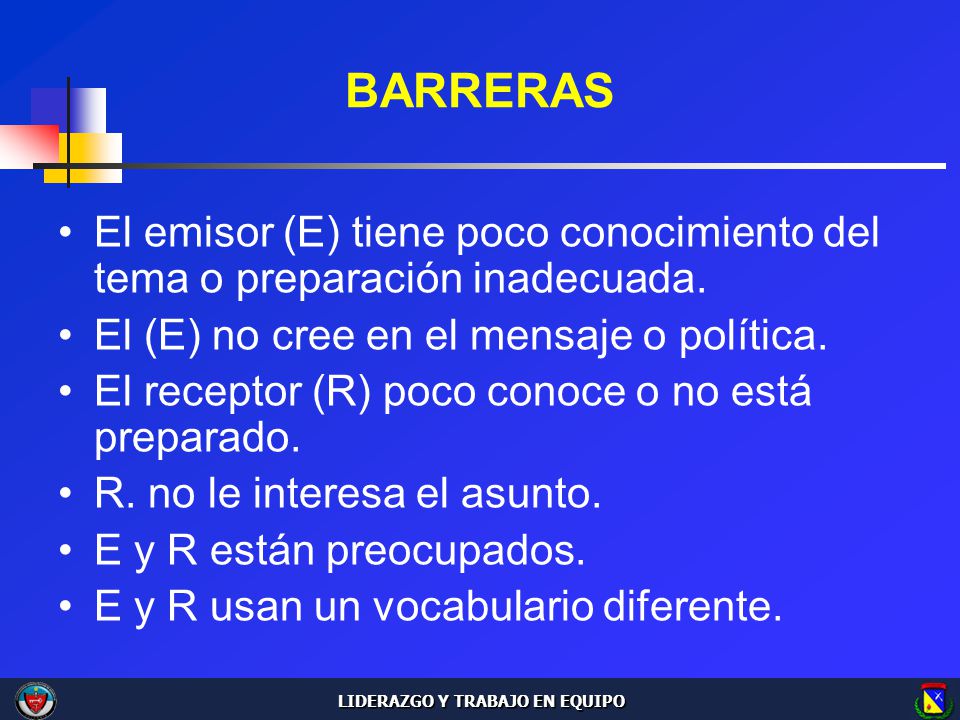 BARRERAS

• El emisor (E) tiene poco conocimiento del tema o preparación inadecuada.
• El (E) no cree en el mensaje o política.
• El receptor (R) poco conoce o no está preparado.
• R. no le interesa el asunto.
• E y R están preocupados.
• E y R usan un vocabulario diferente.

LIDERAZGO Y TRABAJO EN EQUIPO